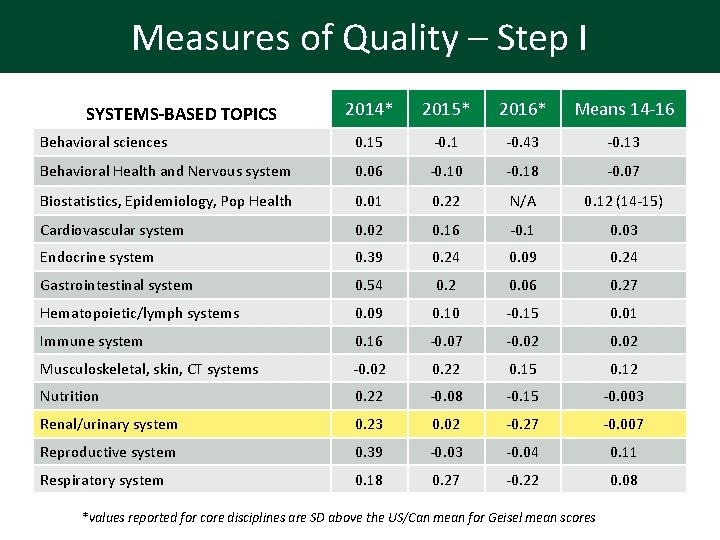 Measures of Quality – Step I

| SYSTEMS-BASED TOPICS | 2014* | 2015* | 2016* | Means 14-16 |
|---|---|---|---|---|
| Behavioral sciences | 0.15 | -0.1 | -0.43 | -0.13 |
| Behavioral Health and Nervous system | 0.06 | -0.10 | -0.18 | -0.07 |
| Biostatistics, Epidemiology, Pop Health | 0.01 | 0.22 | N/A | 0.12 (14-15) |
| Cardiovascular system | 0.02 | 0.16 | -0.1 | 0.03 |
| Endocrine system | 0.39 | 0.24 | 0.09 | 0.24 |
| Gastrointestinal system | 0.54 | 0.2 | 0.06 | 0.27 |
| Hematopoietic/lymph systems | 0.09 | 0.10 | -0.15 | 0.01 |
| Immune system | 0.16 | -0.07 | -0.02 | 0.02 |
| Musculoskeletal, skin, CT systems | -0.02 | 0.22 | 0.15 | 0.12 |
| Nutrition | 0.22 | -0.08 | -0.15 | -0.003 |
| Renal/urinary system | 0.23 | 0.02 | -0.27 | -0.007 |
| Reproductive system | 0.39 | -0.03 | -0.04 | 0.11 |
| Respiratory system | 0.18 | 0.27 | -0.22 | 0.08 |

*values reported for core disciplines are SD above the US/Can mean for Geisel mean scores